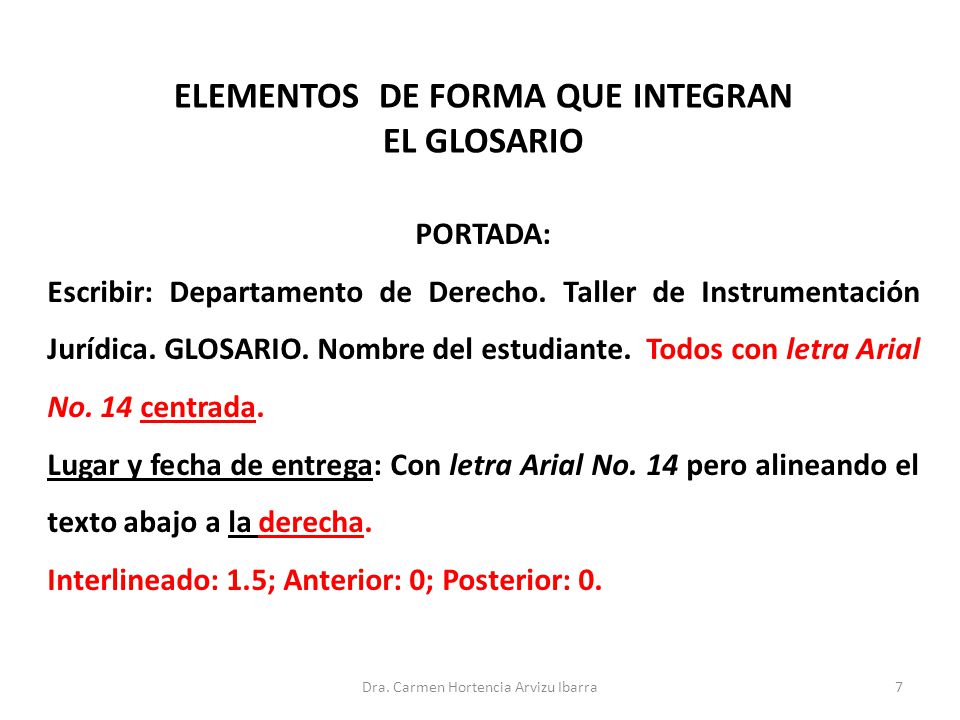 ELEMENTOS DE FORMA QUE INTEGRAN EL GLOSARIO

PORTADA:

Escribir: Departamento de Derecho. Taller de Instrumentación Jurídica. GLOSARIO. Nombre del estudiante. Todos con letra Arial No. 14 centrada.

Lugar y fecha de entrega: Con letra Arial No. 14 pero alineando el texto abajo a la derecha.

Interlineado: 1.5; Anterior: 0; Posterior: 0.

Dra. Carmen Hortencia Arvizu Ibarra

7